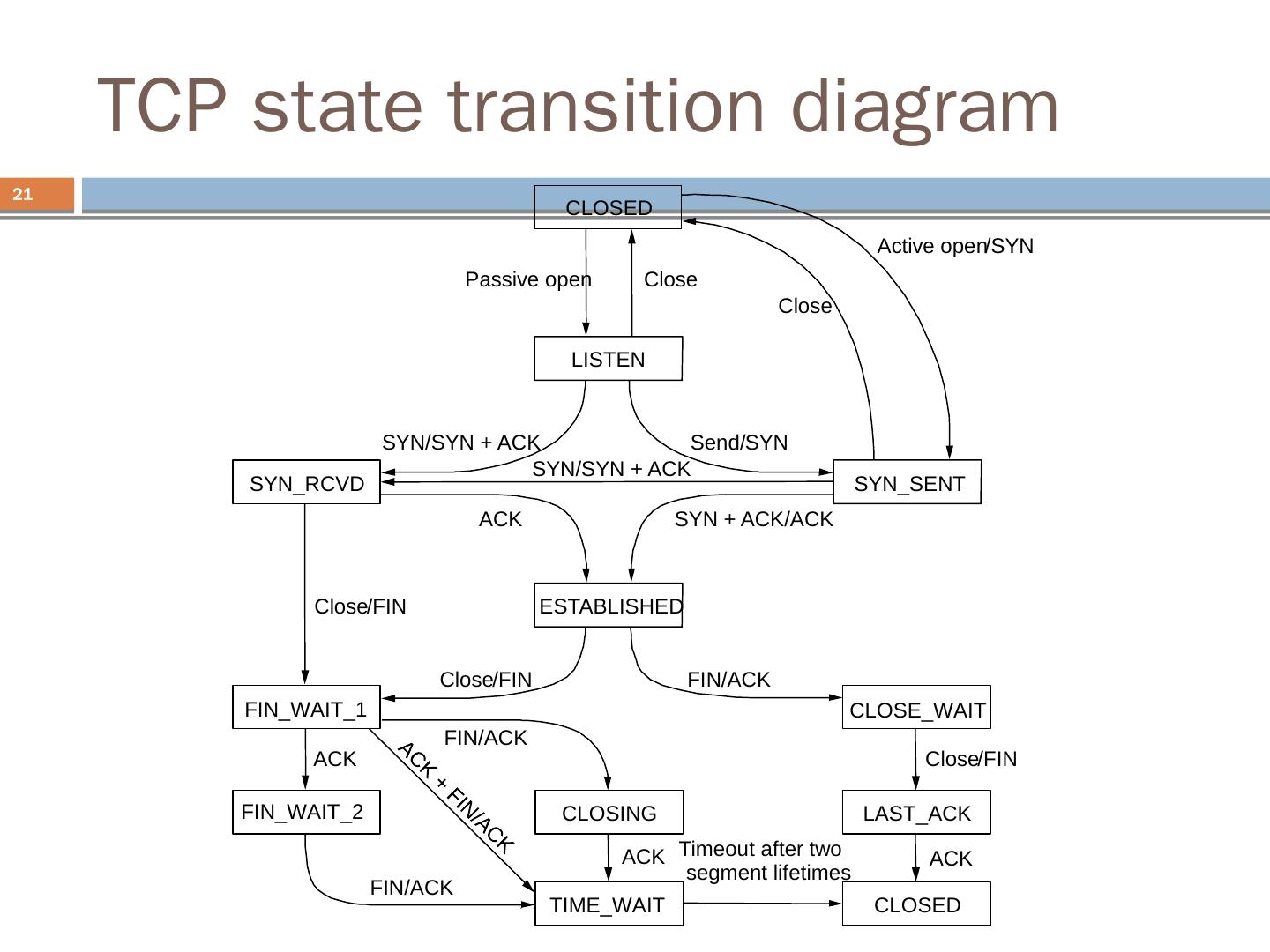 TCP state transition diagram

21

CLOSED

Active open/SYN

Passive open

Close

Close

LISTEN

SYN/SYN + ACK

Send/SYN

SYN/SYN + ACK

SYN_RCVD

SYN_SENT

ACK

SYN + ACK/ACK

Close/FIN

ESTABLISHED

Close/FIN

FIN/ACK

FIN_WAIT_1

CLOSE_WAIT

FIN/ACK

ACK

ACK + FIN/ACK

Close/FIN

FIN_WAIT_2

CLOSING

LAST_ACK

ACK

Timeout after two segment lifetimes

ACK

FIN/ACK

TIME_WAIT

CLOSED